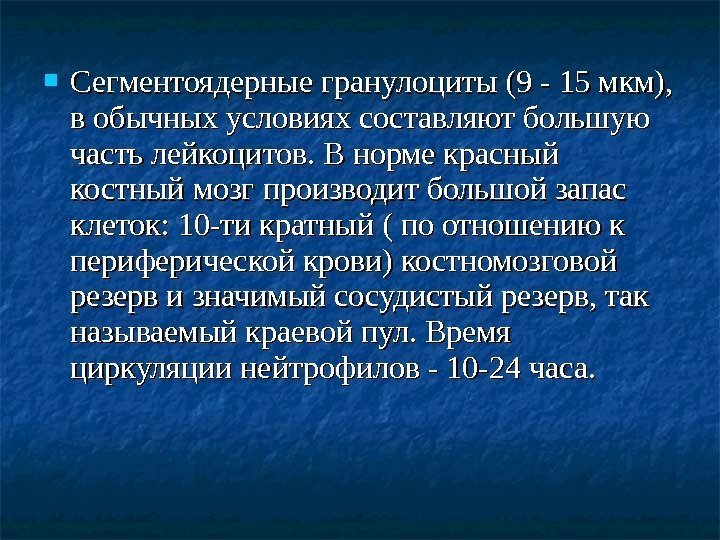 Сегментоядерные гранулоциты (9 - 15 мкм), в обычных условиях составляют большую часть лейкоцитов. В норме красный костный мозг производит большой запас клеток: 10-ти кратный ( по отношению к периферической крови) костномозговой резерв и значимый сосудистый резерв, так называемый краевой пул. Время циркуляции нейтрофилов - 10-24 часа.